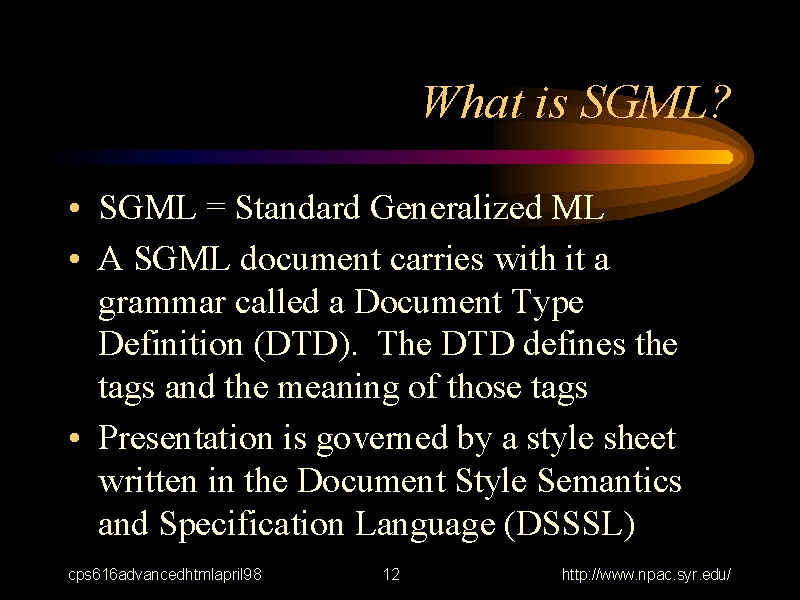 What is SGML?

• SGML = Standard Generalized ML

• A SGML document carries with it a grammar called a Document Type Definition (DTD). The DTD defines the tags and the meaning of those tags

• Presentation is governed by a style sheet written in the Document Style Semantics and Specification Language (DSSSL)

cps616advancedhtmlapril98 12 http://www.npac.syr.edu/